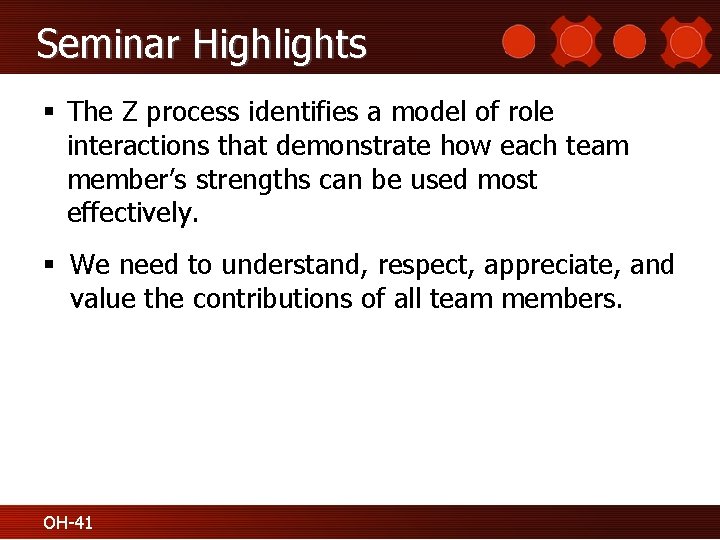 Seminar Highlights

▪ The Z process identifies a model of role interactions that demonstrate how each team member's strengths can be used most effectively.

▪ We need to understand, respect, appreciate, and value the contributions of all team members.

OH-41